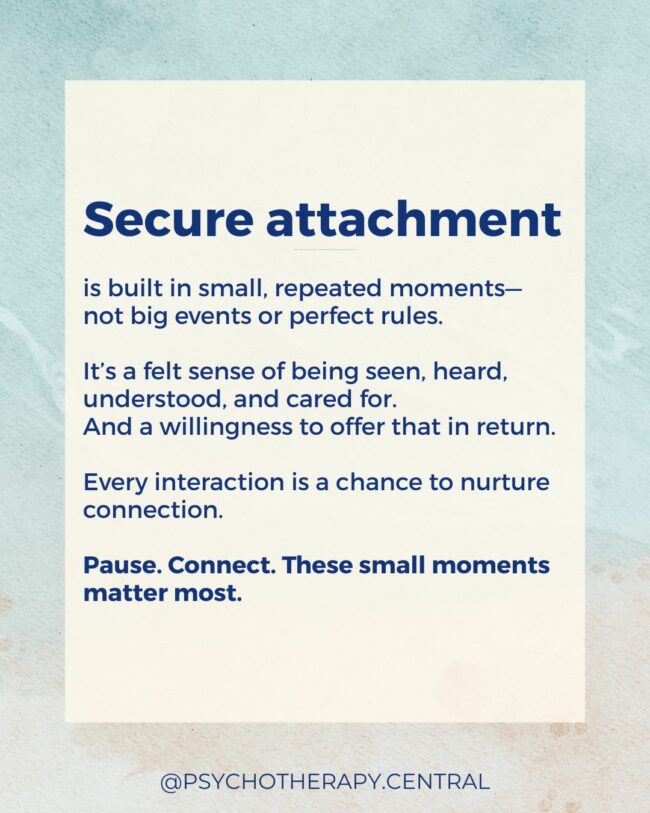 Secure attachment

is built in small, repeated moments— not big events or perfect rules.

It's a felt sense of being seen, heard, understood, and cared for.
And a willingness to offer that in return.

Every interaction is a chance to nurture connection.

Pause. Connect. These small moments matter most.

@PSYCHOTHERAPY.CENTRAL